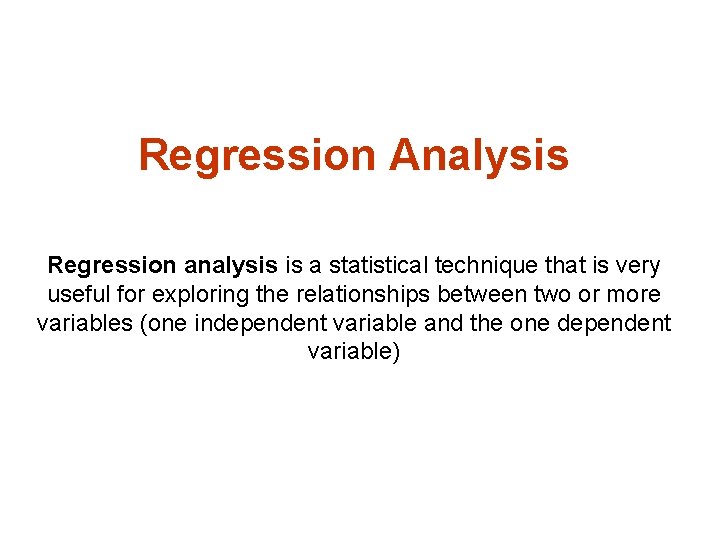 Regression Analysis

Regression analysis is a statistical technique that is very useful for exploring the relationships between two or more variables (one independent variable and the one dependent variable)